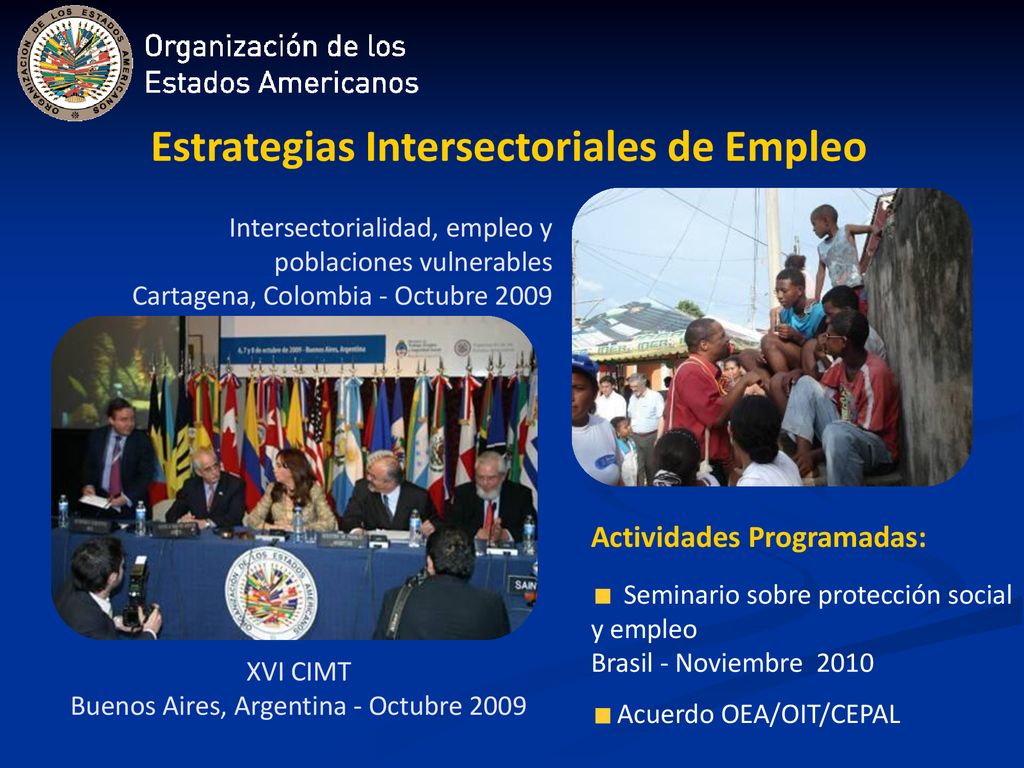 ORGANIZACION DE LOS ESTADOS AMERICANOS

Organización de los Estados Americanos

Estrategias Intersectoriales de Empleo

Intersectorialidad, empleo y poblaciones vulnerables
Cartagena, Colombia - Octubre 2009

6, 7 y 8 de octubre de 2009 - Buenos Aires, Argentina

ORGANIZACION DE LOS ESTADOS AMERICANOS

XVI CIMT
Buenos Aires, Argentina - Octubre 2009

Actividades Programadas:

Seminario sobre protección social y empleo
Brasil - Noviembre 2010

Acuerdo OEA/OIT/CEPAL